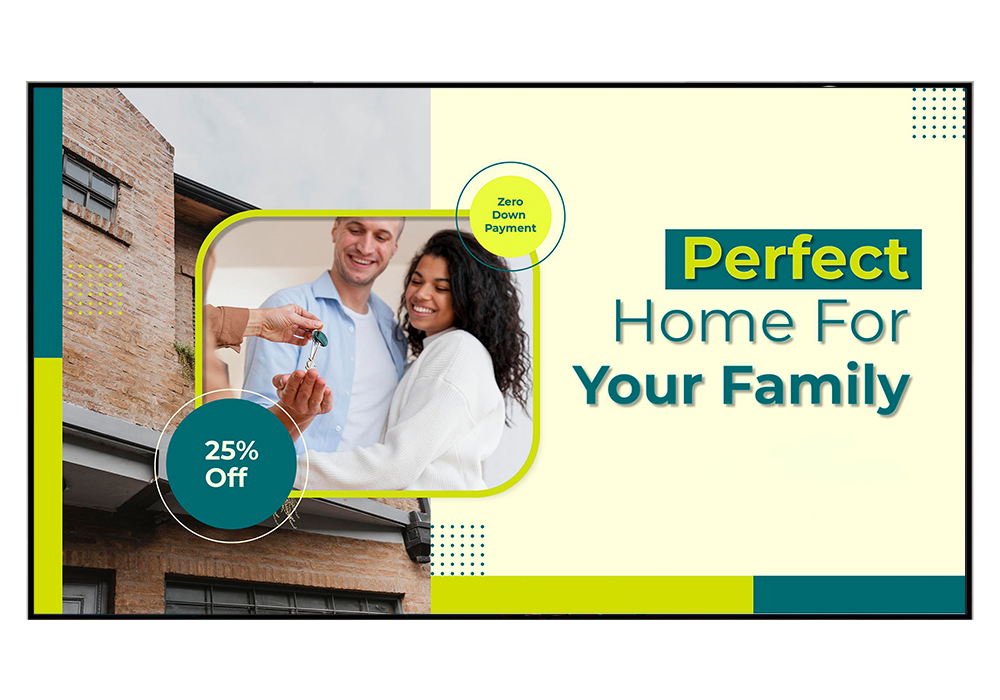 Zero Down Payment

Perfect Home For Your Family

25% Off